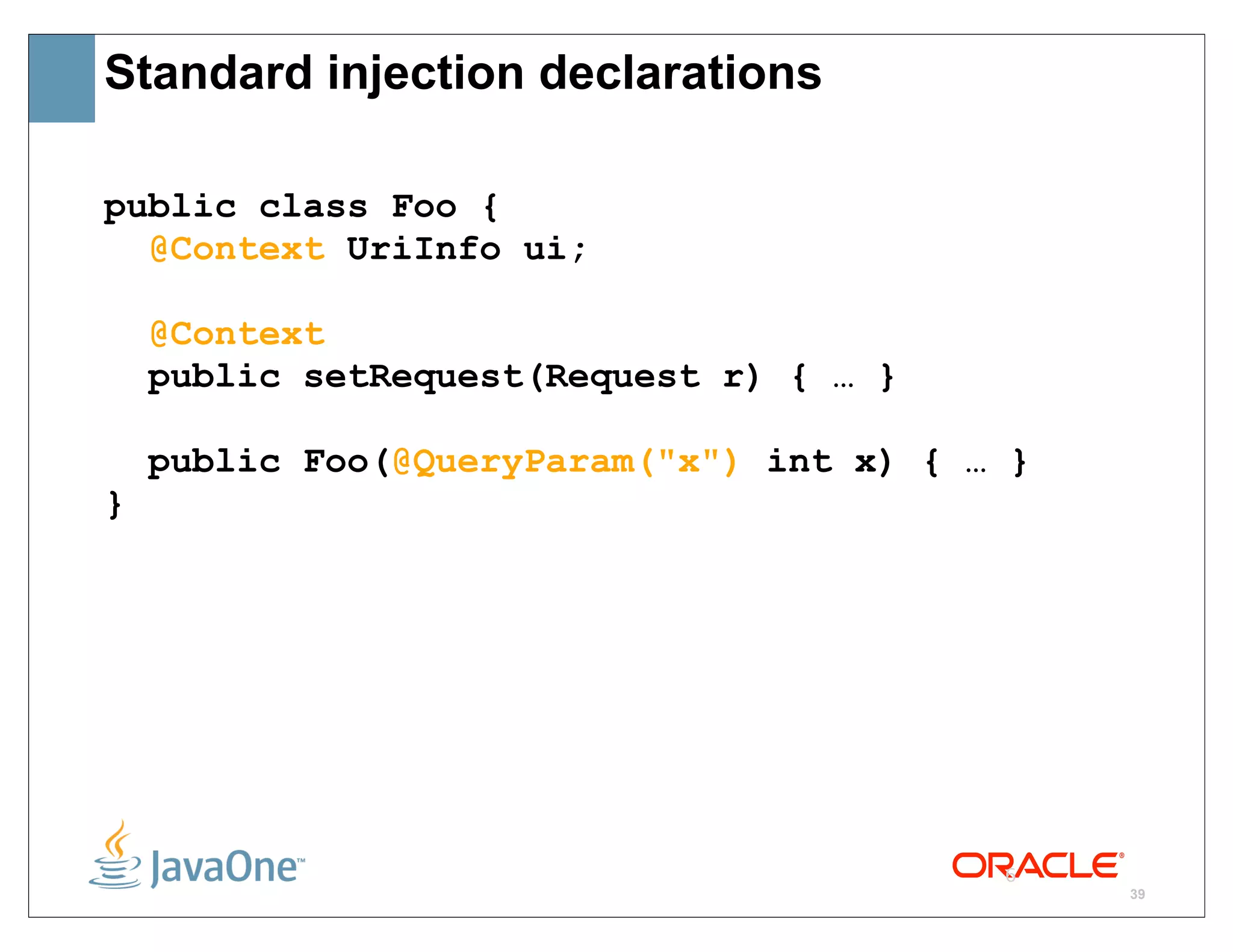 Standard injection declarations

public class Foo {
  @Context UriInfo ui;

  @Context
  public setRequest(Request r) { … }

  public Foo(@QueryParam("x") int x) { … }
}

JavaOne™

ORACLE®

39